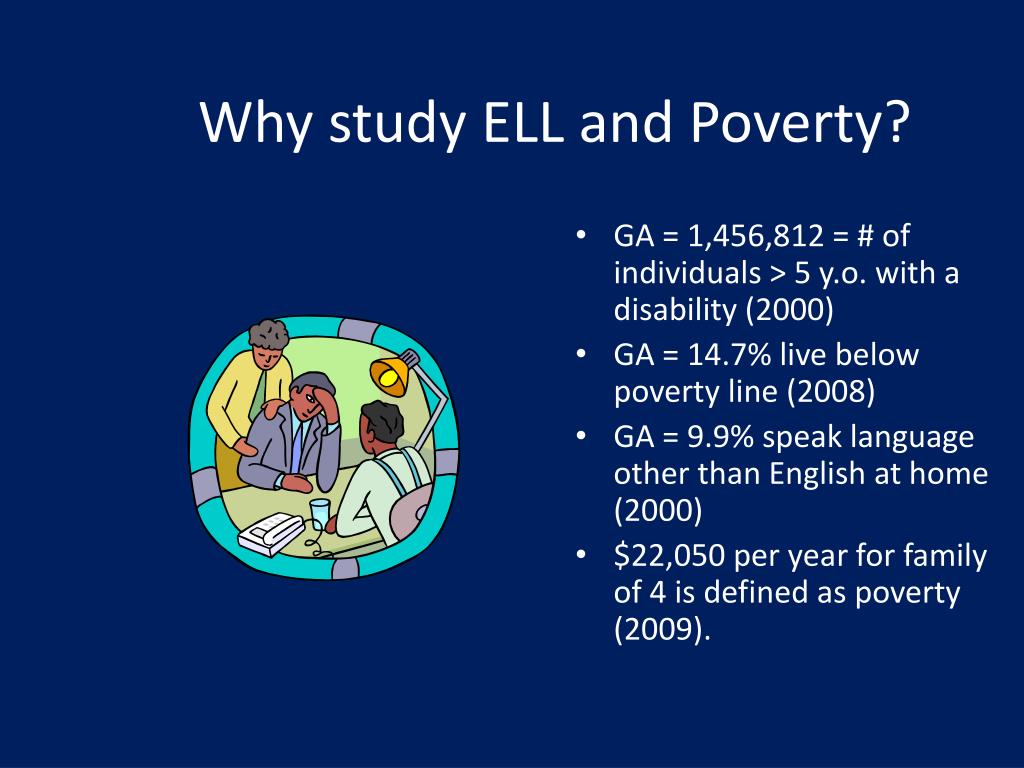 Why study ELL and Poverty?

• GA = 1,456,812 = # of individuals > 5 y.o. with a disability (2000)
• GA = 14.7% live below poverty line (2008)
• GA = 9.9% speak language other than English at home (2000)
• \$22,050 per year for family of 4 is defined as poverty (2009).